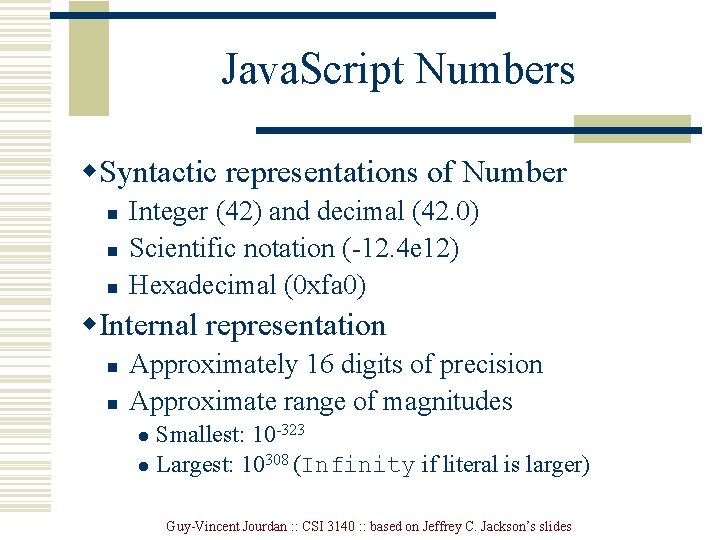 JavaScript Numbers

Syntactic representations of Number
Integer (42) and decimal (42.0)
Scientific notation (-12.4e12)
Hexadecimal (0xfa0)

Internal representation
Approximately 16 digits of precision
Approximate range of magnitudes
Smallest: $10^{-323}$
Largest: $10^{308}$ (Infinity if literal is larger)

Guy-Vincent Jourdan :: CSI 3140 :: based on Jeffrey C. Jackson's slides